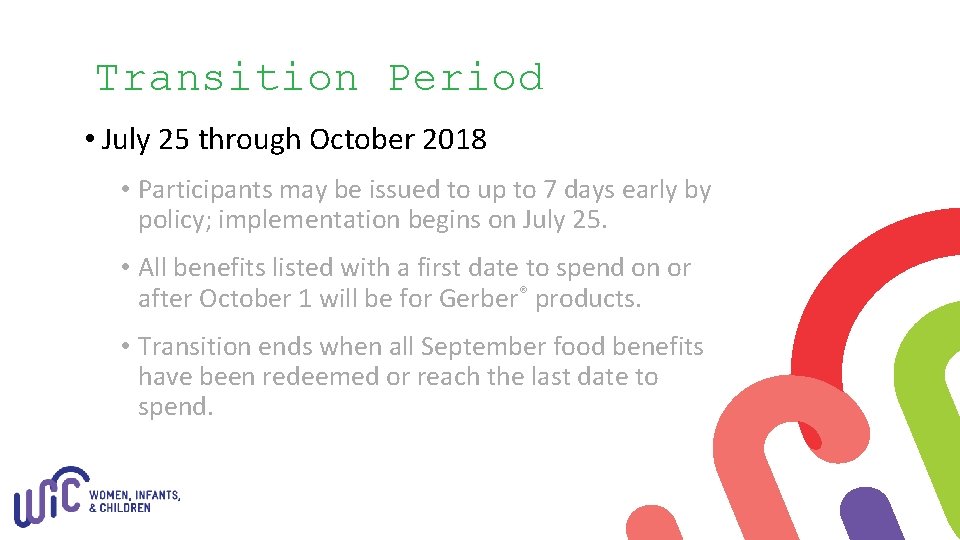 Transition Period

• July 25 through October 2018

• Participants may be issued to up to 7 days early by policy; implementation begins on July 25.

• All benefits listed with a first date to spend on or after October 1 will be for Gerber® products.

• Transition ends when all September food benefits have been redeemed or reach the last date to spend.

WIC WOMEN, INFANTS, & CHILDREN